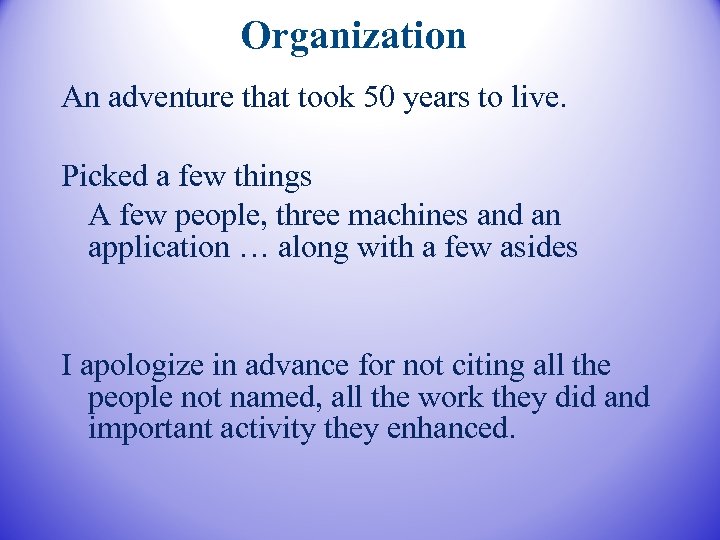 Organization

An adventure that took 50 years to live.

Picked a few things

A few people, three machines and an application … along with a few asides

I apologize in advance for not citing all the people not named, all the work they did and important activity they enhanced.